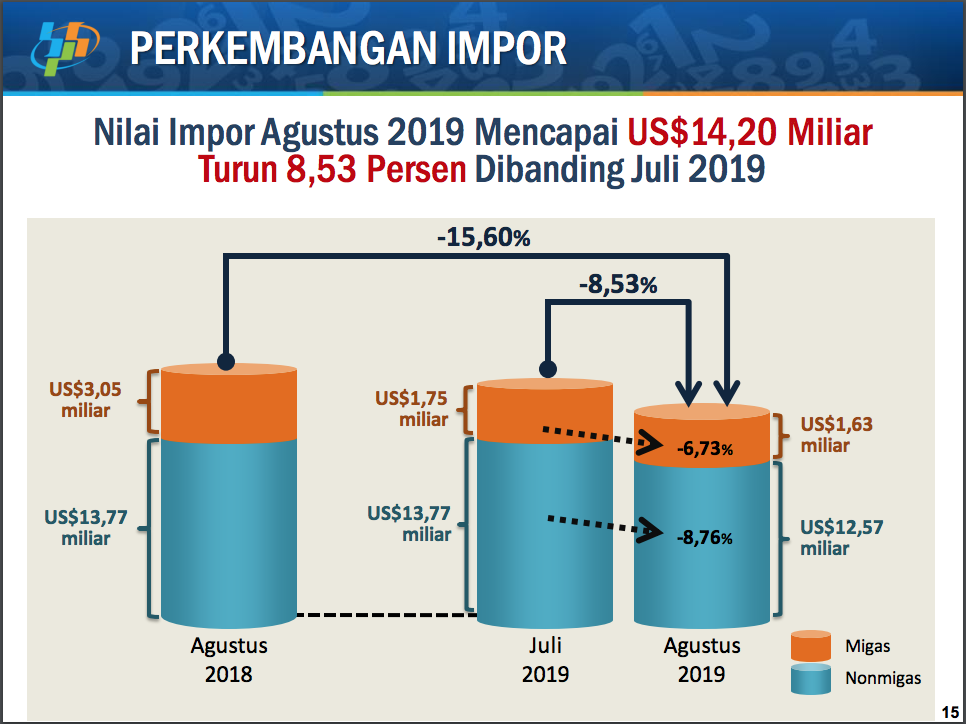 PERKEMBANGAN IMPOR

Nilai Impor Agustus 2019 Mencapai US$14,20 Miliar
Turun 8,53 Persen Dibanding Juli 2019

-15,60%

-8,53%

US$3,05 miliar

US$13,77 miliar

US$1,75 miliar

US$13,77 miliar

-6,73%

-8,76%

US$1,63 miliar

US$12,57 miliar

Agustus 2018

Juli 2019

Agustus 2019

Migas

Nonmigas

15